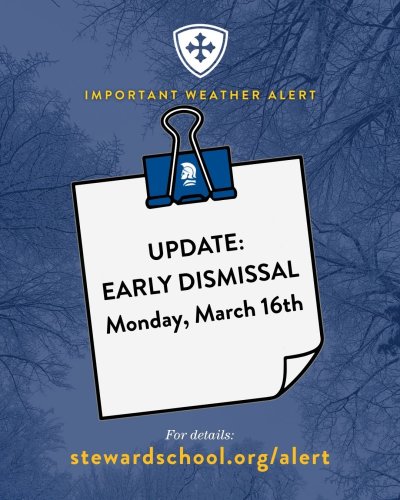 IMPORTANT WEATHER ALERT

UPDATE:
EARLY DISMISSAL
Monday, March 16th

For details:
stewardschool.org/alert